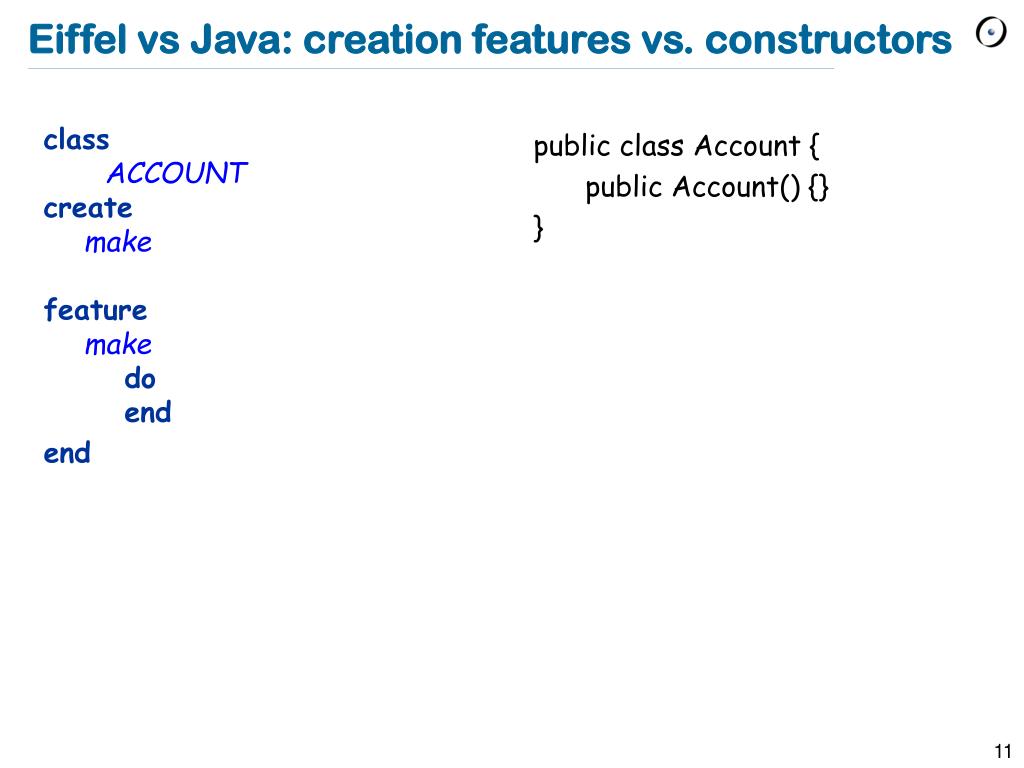 Eiffel vs Java: creation features vs. constructors

class
ACCOUNT
create
make

feature
make
do
end
end

public class Account {
public Account() {}
}

11